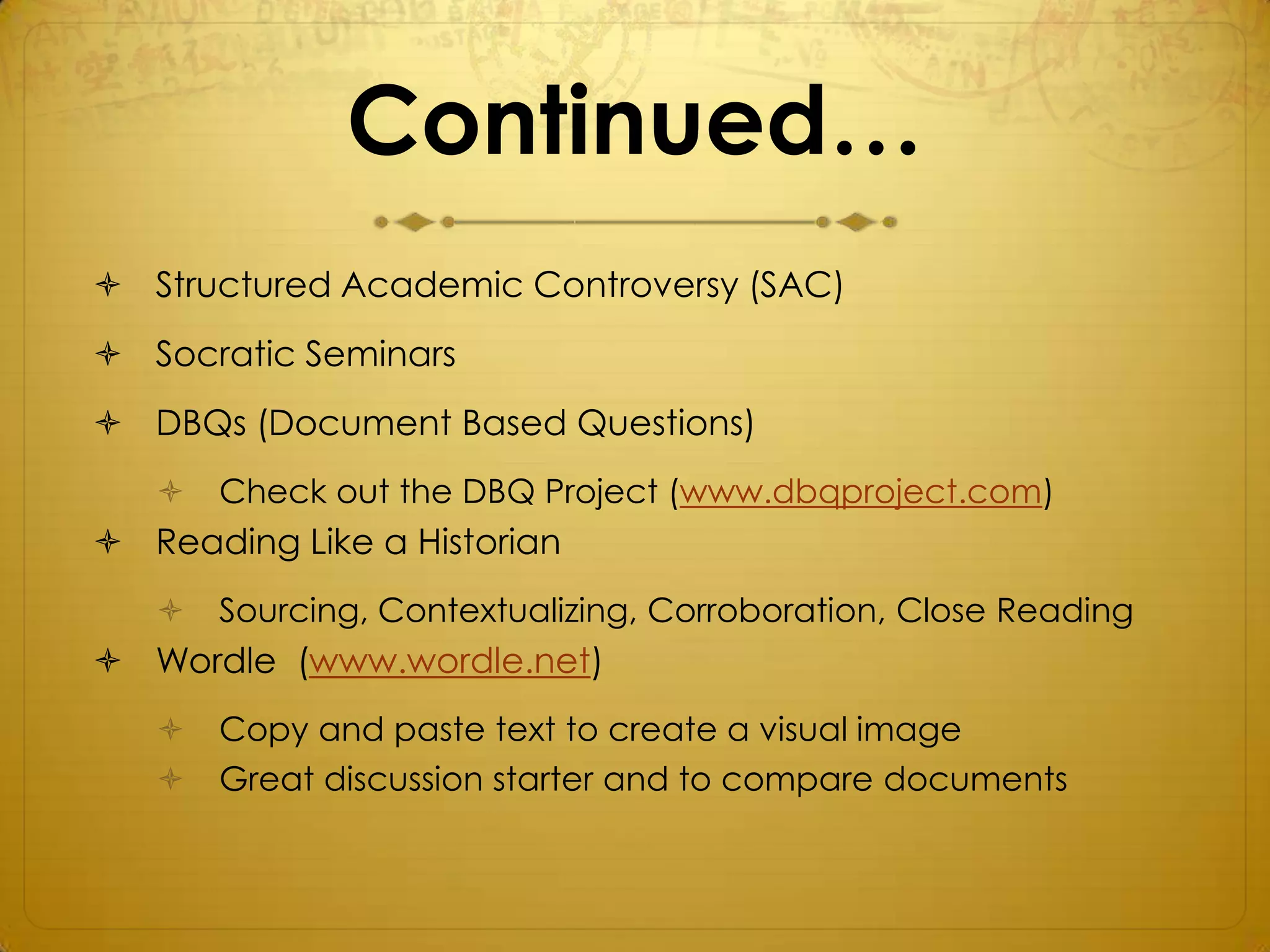 Continued…

Structured Academic Controversy (SAC)

Socratic Seminars

DBQs (Document Based Questions)

Check out the DBQ Project (www.dbqproject.com)

Reading Like a Historian

Sourcing, Contextualizing, Corroboration, Close Reading

Wordle (www.wordle.net)

Copy and paste text to create a visual image

Great discussion starter and to compare documents